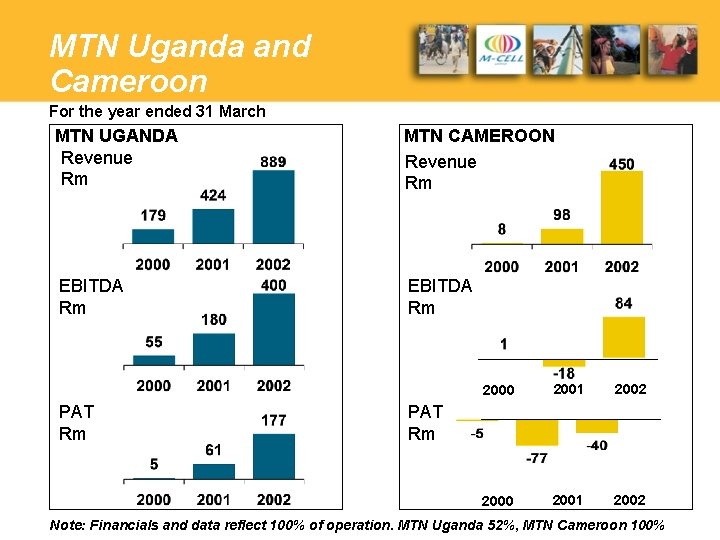 MTN Uganda and Cameroon

M-CELL

For the year ended 31 March

MTN UGANDA

Revenue
Rm

179 424 889
2000 2001 2002

EBITDA
Rm

55 180 400
2000 2001 2002

PAT
Rm

5 61 177
2000 2001 2002

MTN CAMEROON

Revenue
Rm

8 98 450
2000 2001 2002

EBITDA
Rm

1 -18 84
2000 2001 2002

PAT
Rm

-5 -77 -40
2000 2001 2002

Note: Financials and data reflect 100% of operation. MTN Uganda 52%, MTN Cameroon 100%